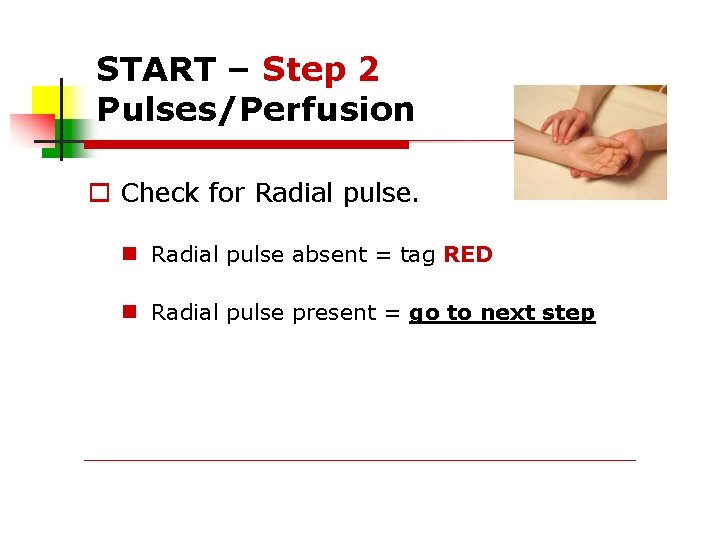 START – Step 2
Pulses/Perfusion

Check for Radial pulse.

Radial pulse absent = tag RED

Radial pulse present = go to next step